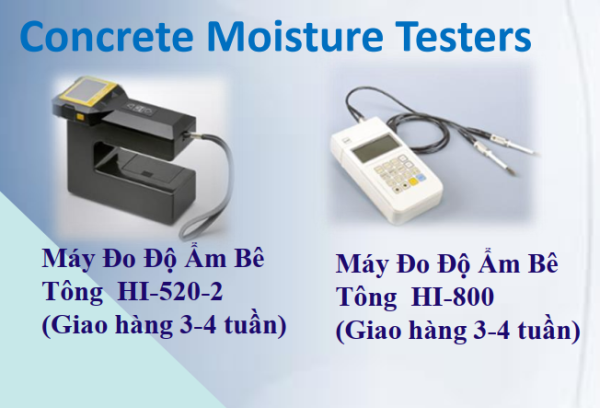 Concrete Moisture Testers

Máy Đo Độ Ẩm Bê Tông HI-520-2 (Giao hàng 3-4 tuần)

Máy Đo Độ Ẩm Bê Tông HI-800 (Giao hàng 3-4 tuần)